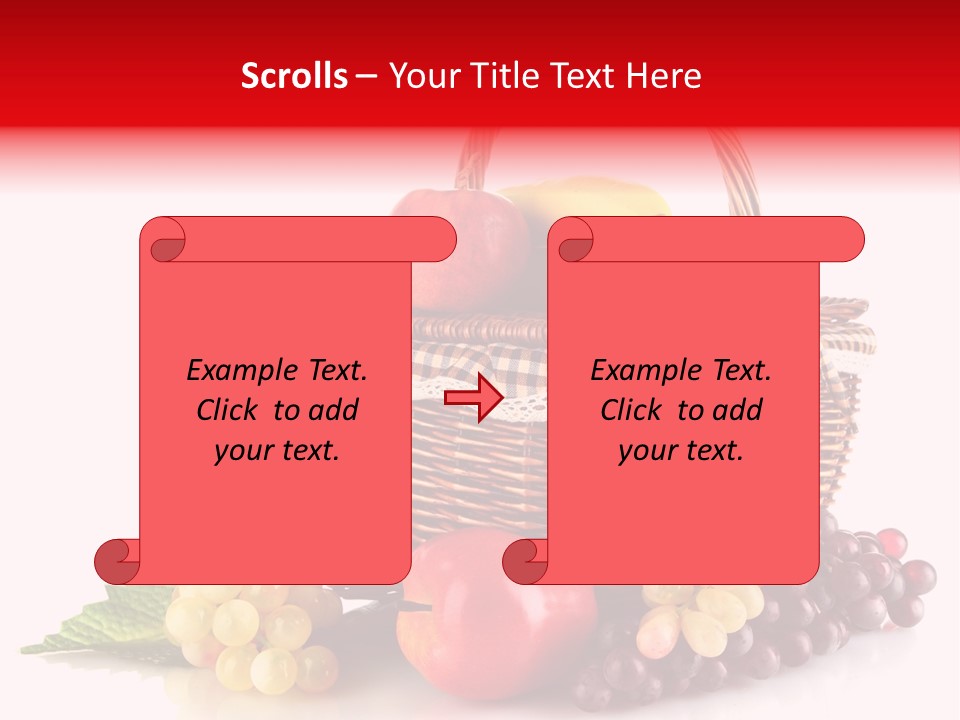 Scrolls – Your Title Text Here

Example Text. Click to add your text.

Example Text. Click to add your text.